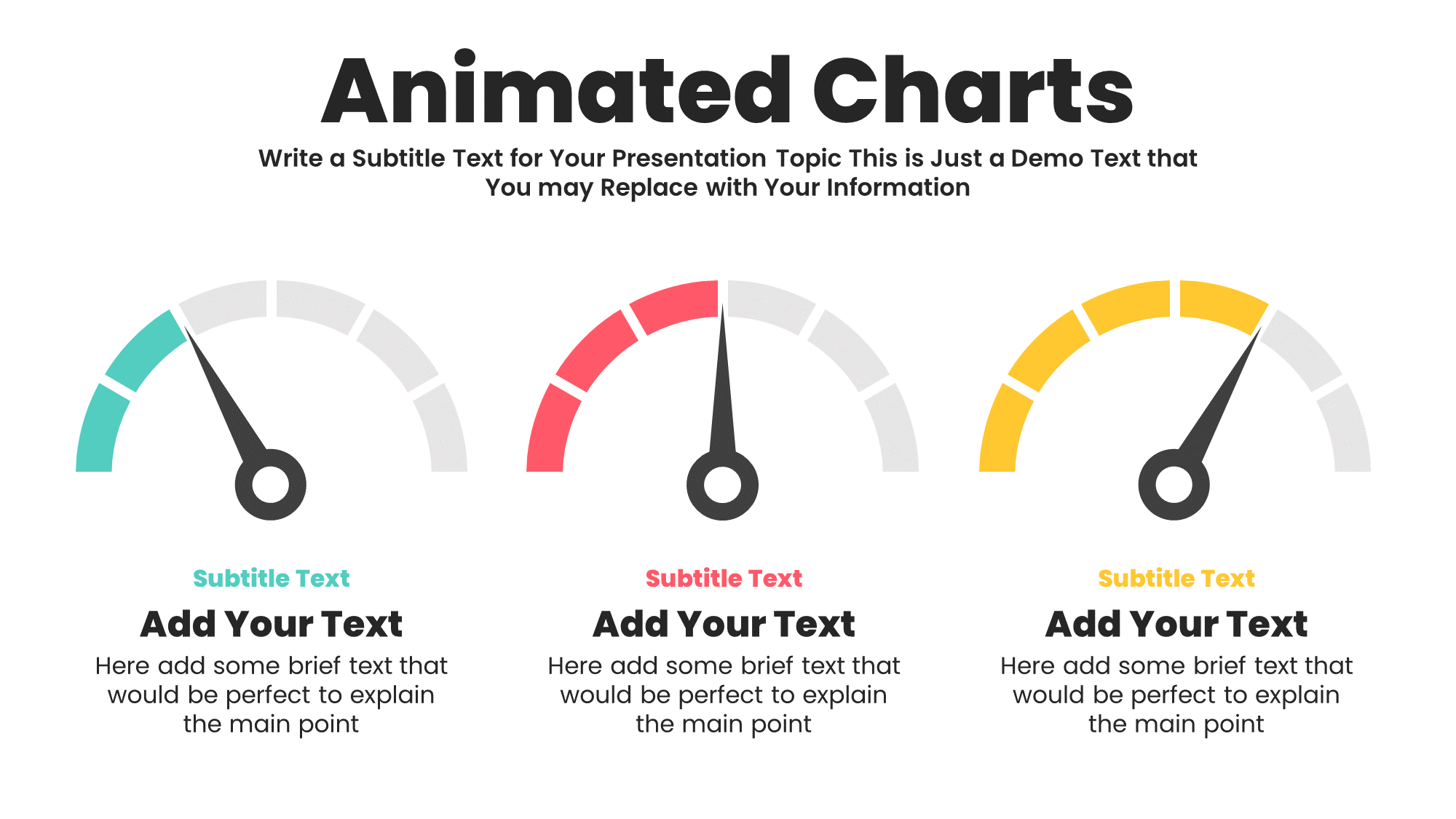 Animated Charts

Write a Subtitle Text for Your Presentation Topic This is Just a Demo Text that You may Replace with Your Information

Subtitle Text

Add Your Text

Here add some brief text that would be perfect to explain the main point

Subtitle Text

Add Your Text

Here add some brief text that would be perfect to explain the main point

Subtitle Text

Add Your Text

Here add some brief text that would be perfect to explain the main point